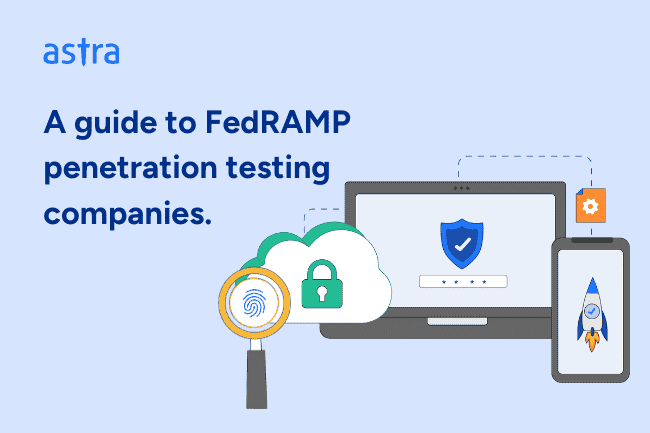 astra

A guide to FedRAMP penetration testing companies.

* * * *